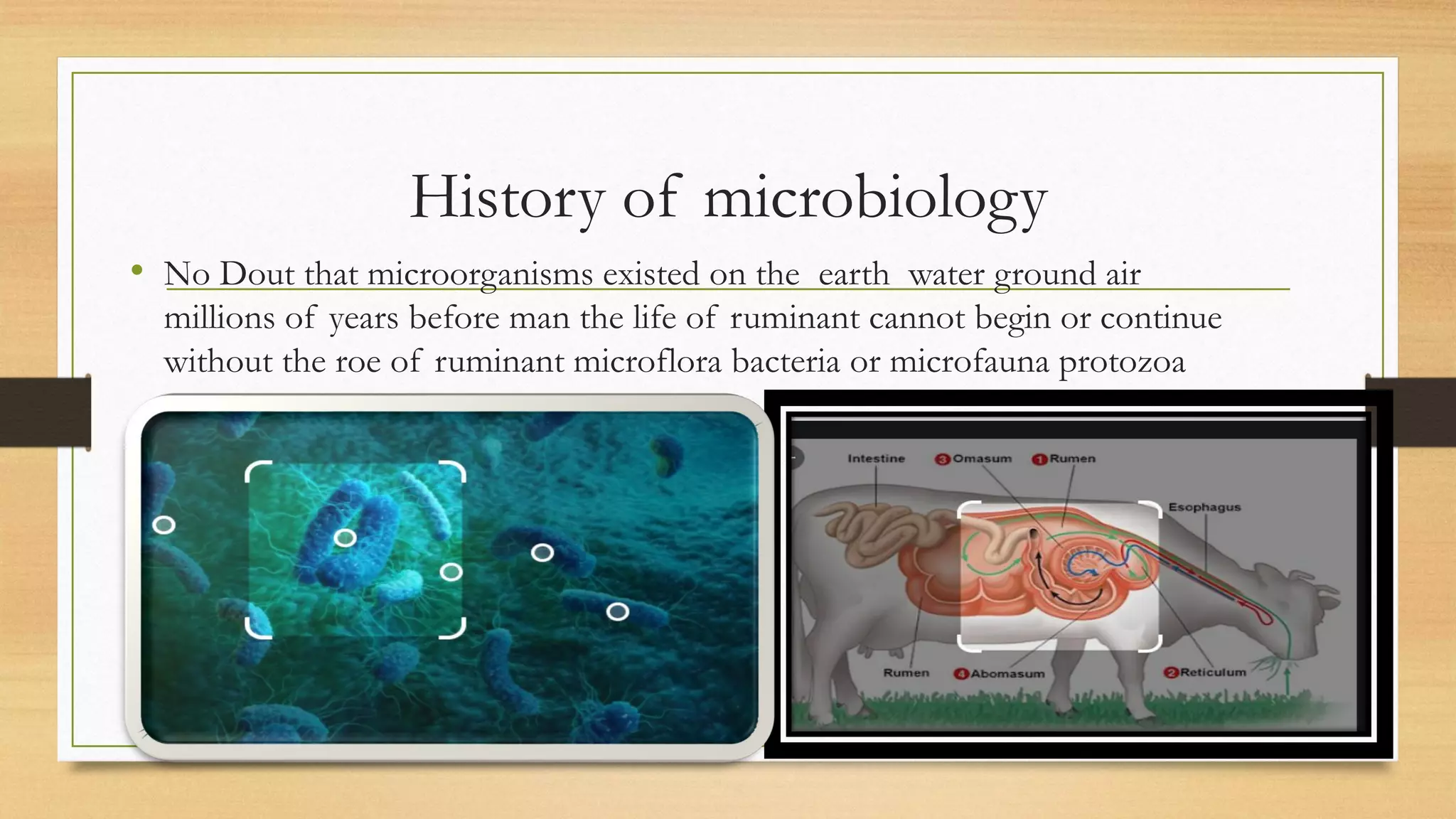 History of microbiology

• No Dout that microorganisms existed on the earth water ground air millions of years before man the life of ruminant cannot begin or continue without the roe of ruminant microflora bacteria or microfauna protozoa

Intestine
3 Omasum
1 Rumen
Esophagus
Rumen
4 Abomasum
2 Reticulum